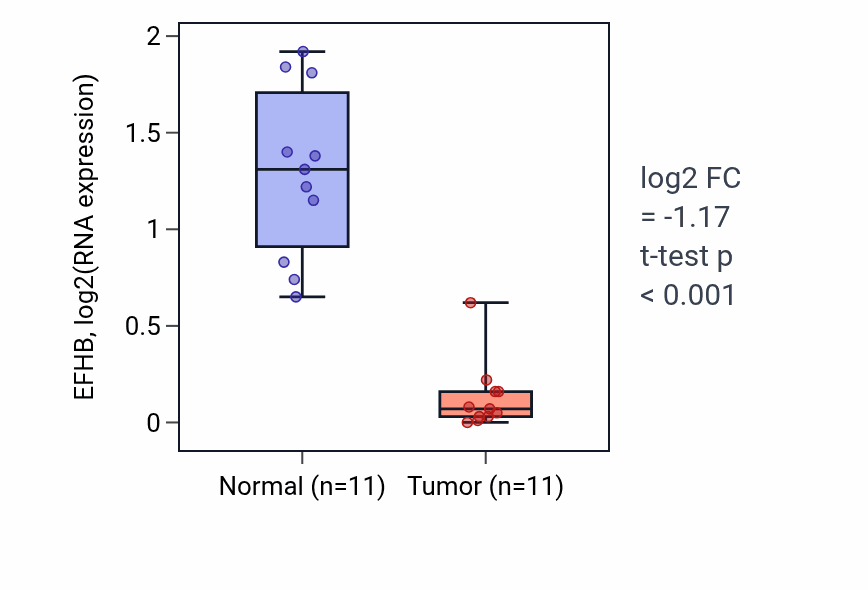 EFHB, log2(RNA expression)

2
1.5
1
0.5
0

Normal (n=11)
Tumor (n=11)

log2 FC
= -1.17
t-test p
< 0.001